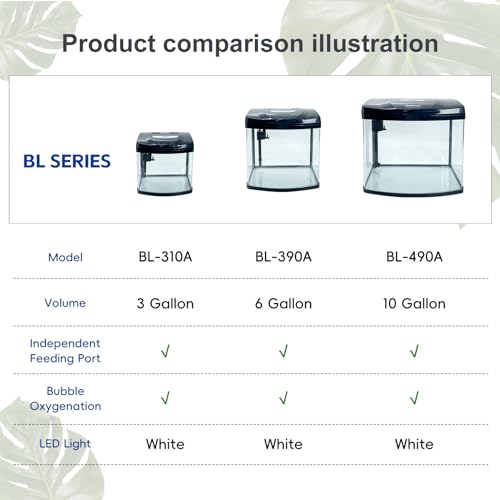 Product comparison illustration

BL SERIES

| Model | BL-310A | BL-390A | BL-490A |
|---|---|---|---|
| Volume | 3 Gallon | 6 Gallon | 10 Gallon |
| Independent Feeding Port | √ | √ | √ |
| Bubble Oxygenation | √ | √ | √ |
| LED Light | White | White | White |